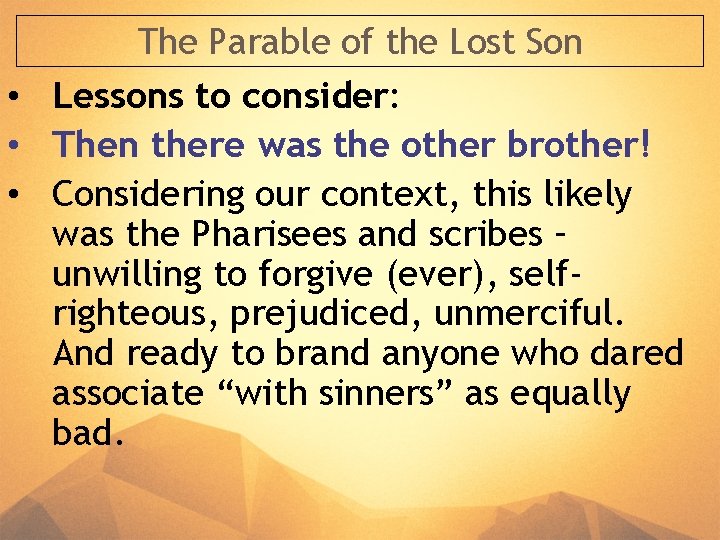 The Parable of the Lost Son

• Lessons to consider:

• Then there was the other brother!

• Considering our context, this likely was the Pharisees and scribes – unwilling to forgive (ever), self-righteous, prejudiced, unmerciful. And ready to brand anyone who dared associate “with sinners” as equally bad.